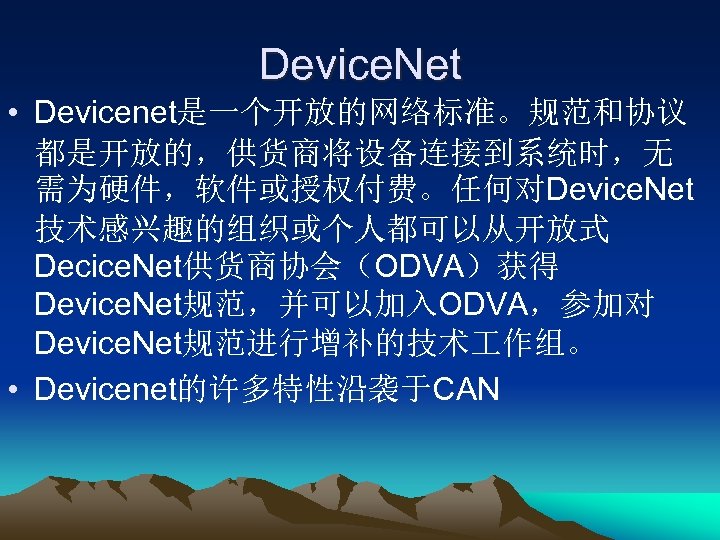 DeviceNet

• Devicenet是一个开放的网络标准。规范和协议都是开放的，供货商将设备连接到系统时，无需为硬件，软件或授权付费。任何对DeviceNet技术感兴趣的组织或个人都可以从开放式DeciceNet供货商协会（ODVA）获得DeviceNet规范，并可以加入ODVA，参加对DeviceNet规范进行增补的技术工作组。

• Devicenet的许多特性沿袭于CAN